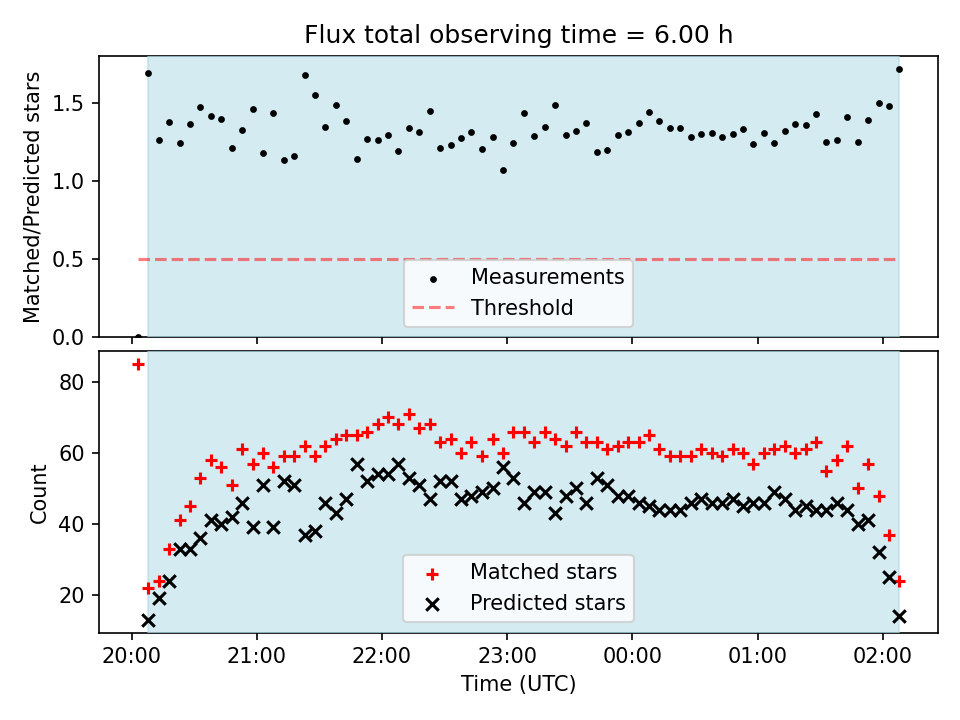 Flux total observing time = 6.00 h

Matched/Predicted stars

1.5
1.0
0.5
0.0

Measurements
Threshold

Count

80
60
40
20

Matched stars
Predicted stars

20:00
21:00
22:00
23:00
00:00
01:00
02:00

Time (UTC)